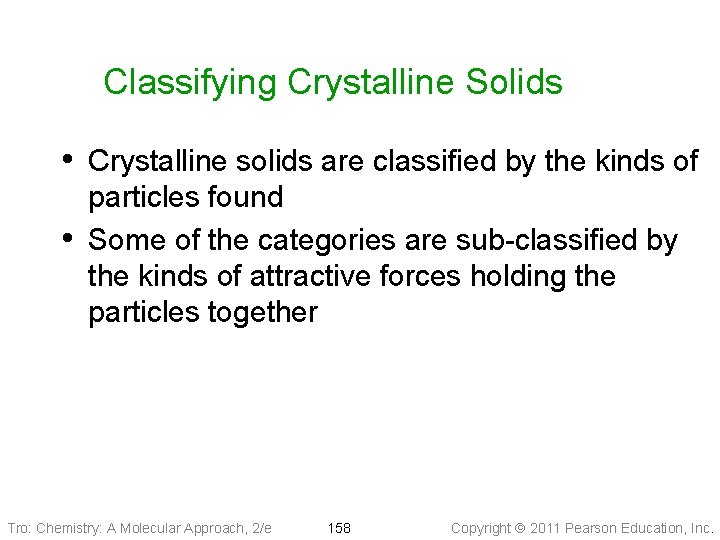 Classifying Crystalline Solids

• Crystalline solids are classified by the kinds of particles found

• Some of the categories are sub-classified by the kinds of attractive forces holding the particles together

Tro: Chemistry: A Molecular Approach, 2/e

158

Copyright © 2011 Pearson Education, Inc.